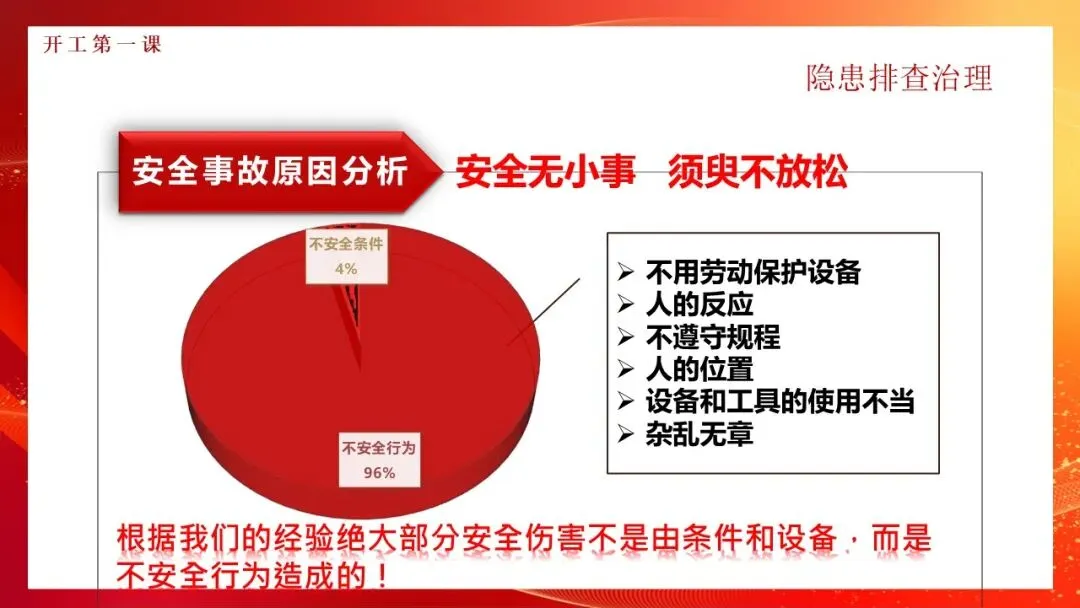 开工第一课

隐患排查治理

安全事故原因分析

安全无小事　须臾不放松

不安全条件
4%

不安全行为
96%

➢ 不用劳动保护设备
➢ 人的反应
➢ 不遵守规程
➢ 人的位置
➢ 设备和工具的使用不当
➢ 杂乱无章

根据我们的经验绝大部分安全伤害不是由条件和设备，而是不安全行为造成的！